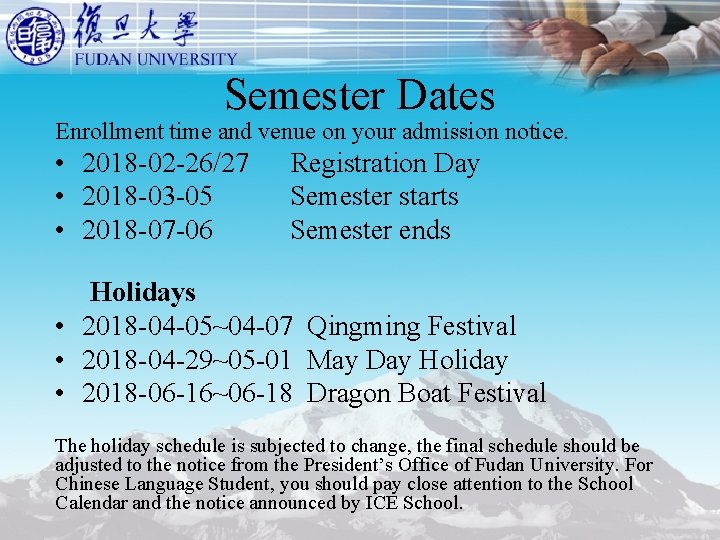 復旦大學
FUDAN UNIVERSITY

Semester Dates

Enrollment time and venue on your admission notice.

• 2018-02-26/27 Registration Day
• 2018-03-05 Semester starts
• 2018-07-06 Semester ends

Holidays

• 2018-04-05~04-07 Qingming Festival
• 2018-04-29~05-01 May Day Holiday
• 2018-06-16~06-18 Dragon Boat Festival

The holiday schedule is subjected to change, the final schedule should be adjusted to the notice from the President's Office of Fudan University. For Chinese Language Student, you should pay close attention to the School Calendar and the notice announced by ICE School.